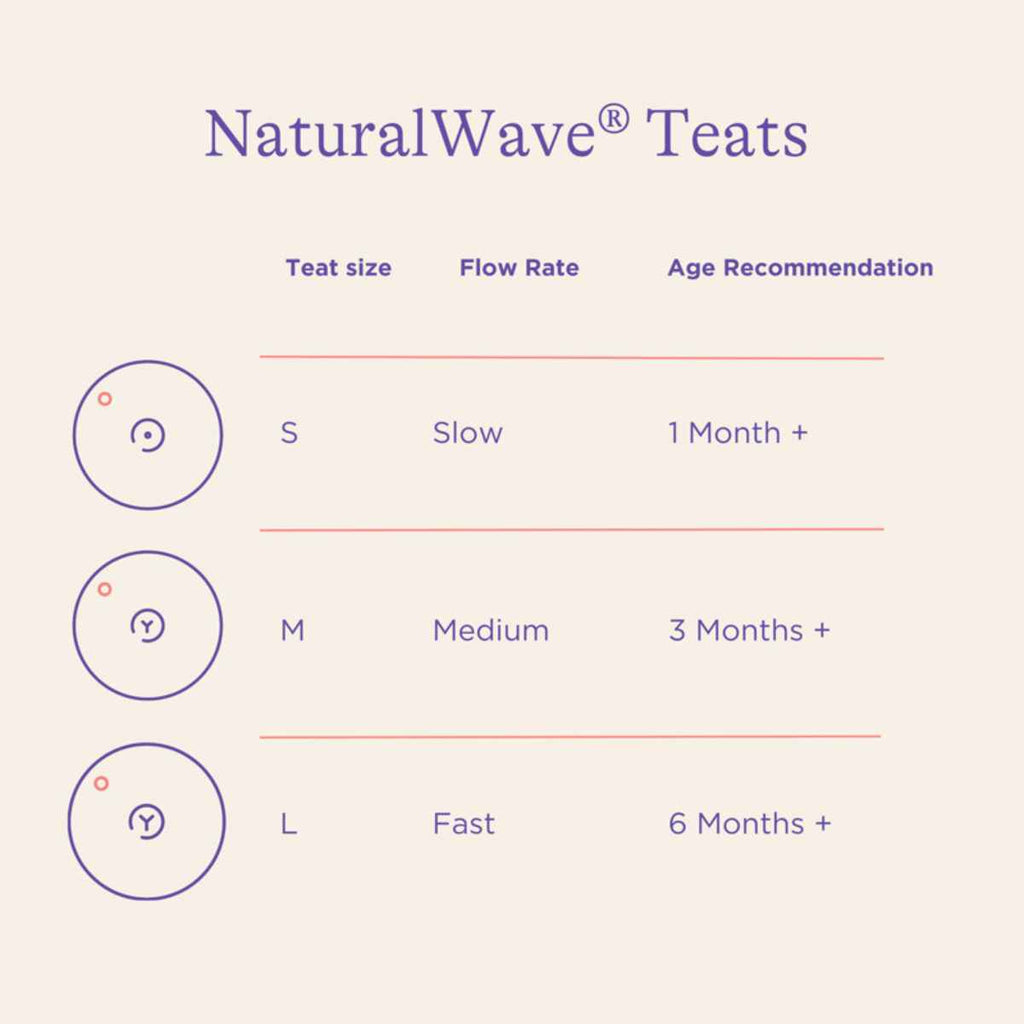 NaturalWave® Teats

| Teat size | Flow Rate | Age Recommendation |
|---|---|---|
| S | Slow | 1 Month + |
| M | Medium | 3 Months + |
| L | Fast | 6 Months + |